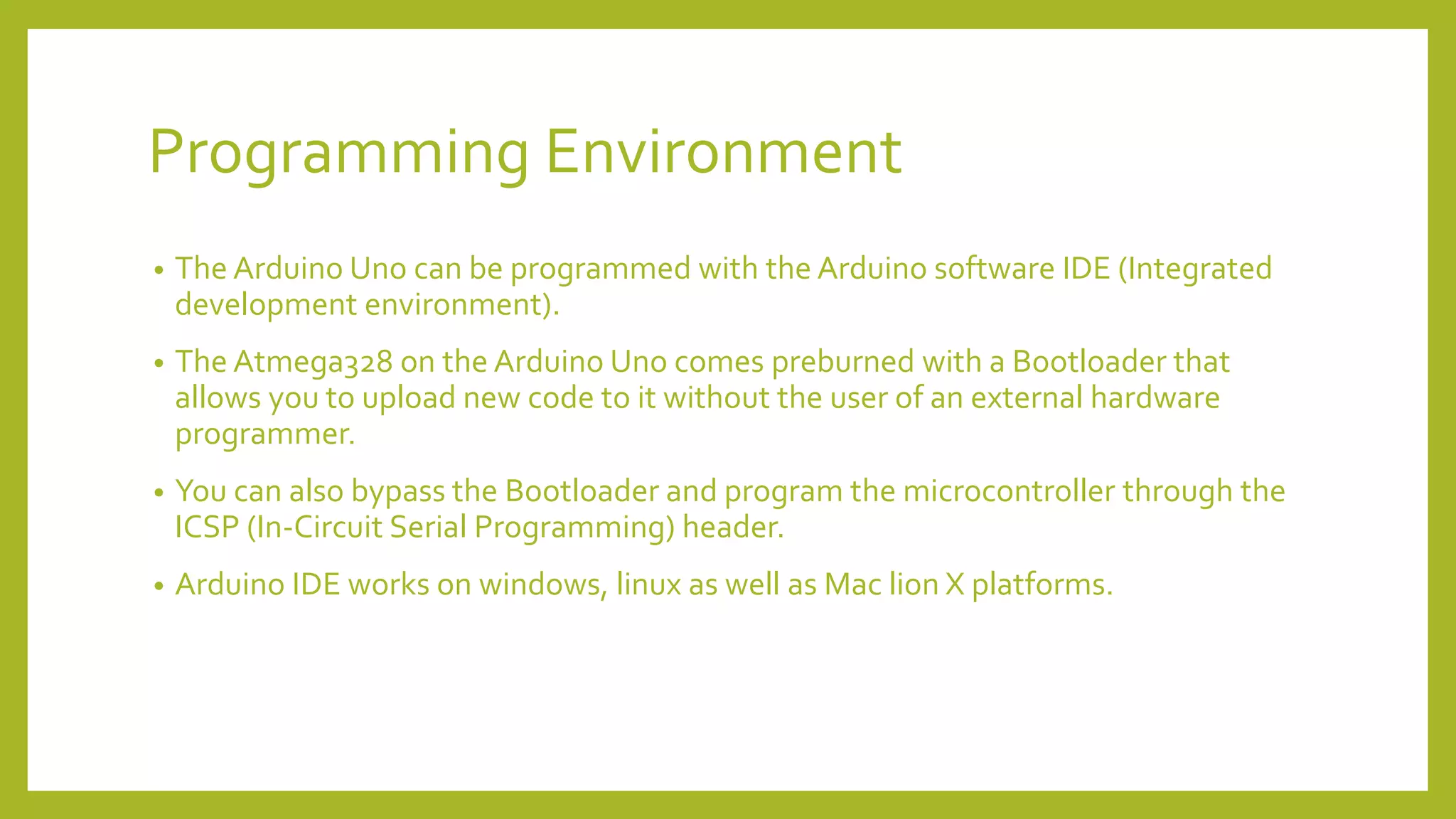 Programming Environment

• The Arduino Uno can be programmed with the Arduino software IDE (Integrated development environment).

• The Atmega328 on the Arduino Uno comes preburned with a Bootloader that allows you to upload new code to it without the user of an external hardware programmer.

• You can also bypass the Bootloader and program the microcontroller through the ICSP (In-Circuit Serial Programming) header.

• Arduino IDE works on windows, linux as well as Mac lion X platforms.